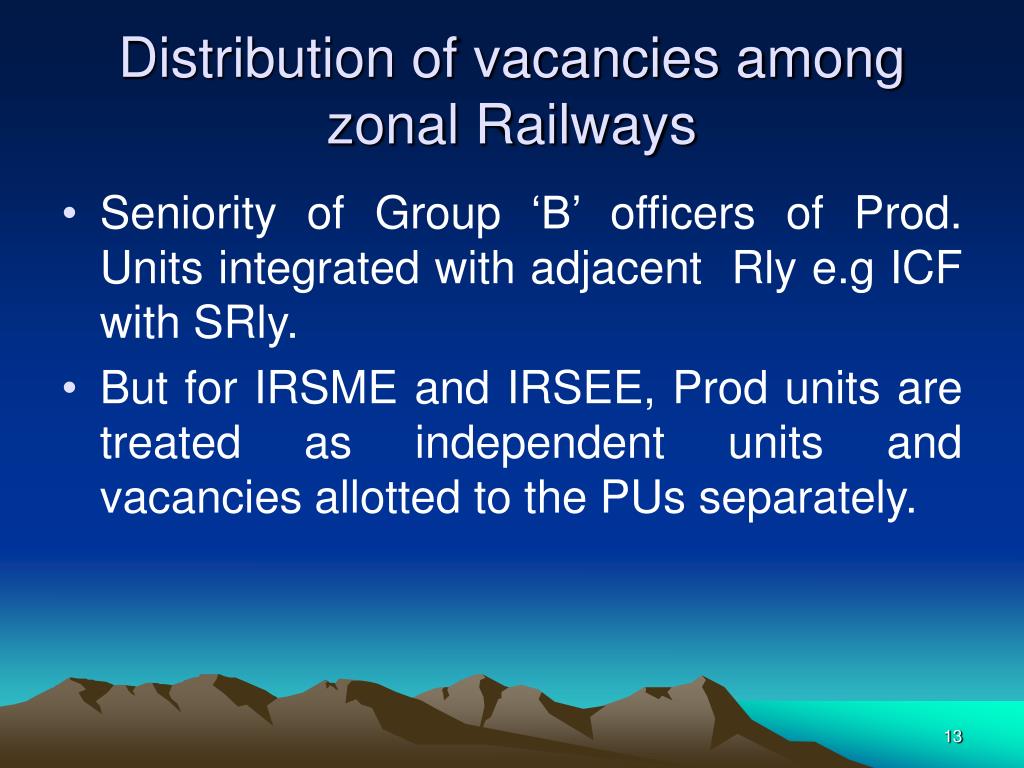 Distribution of vacancies among zonal Railways

• Seniority of Group ‘B’ officers of Prod. Units integrated with adjacent Rly e.g ICF with SRly.

• But for IRSME and IRSEE, Prod units are treated as independent units and vacancies allotted to the PUs separately.

13